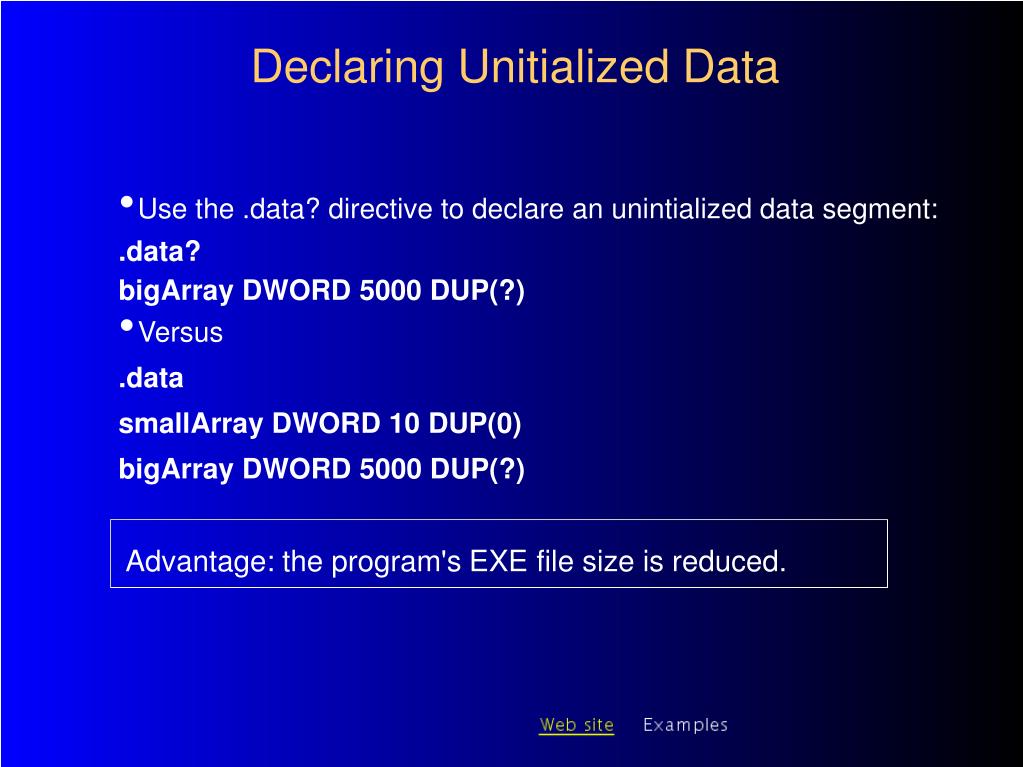 Declaring Unitialized Data

• Use the .data? directive to declare an unintialized data segment:

.data?

bigArray DWORD 5000 DUP(?)

• Versus

.data

smallArray DWORD 10 DUP(0)

bigArray DWORD 5000 DUP(?)

Advantage: the program's EXE file size is reduced.

Web site Examples